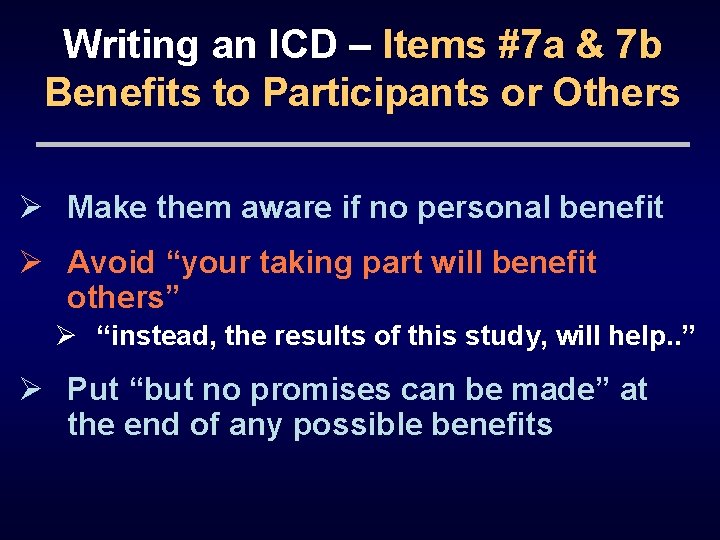 Writing an ICD – Items #7a & 7b
Benefits to Participants or Others

➢ Make them aware if no personal benefit

➢ Avoid “your taking part will benefit others”

➢ “instead, the results of this study, will help..”

➢ Put “but no promises can be made” at the end of any possible benefits